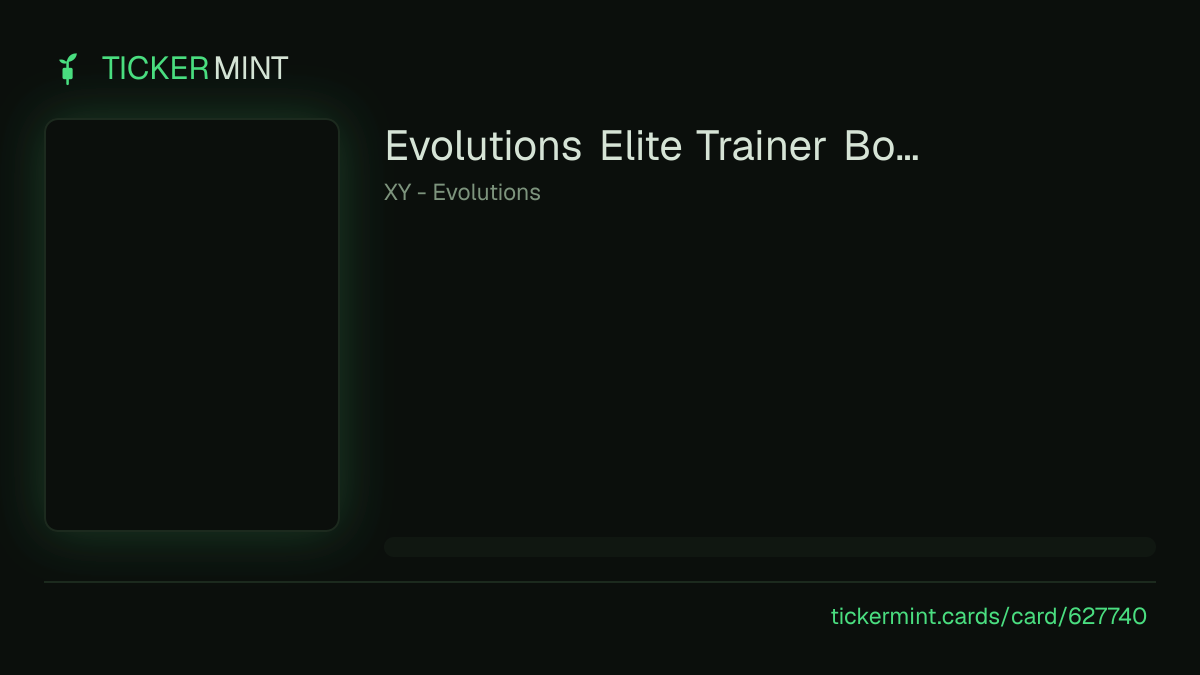 TICKERMINT

Evolutions Elite Trainer Bo...

XY - Evolutions

tickermint.cards/card/627740